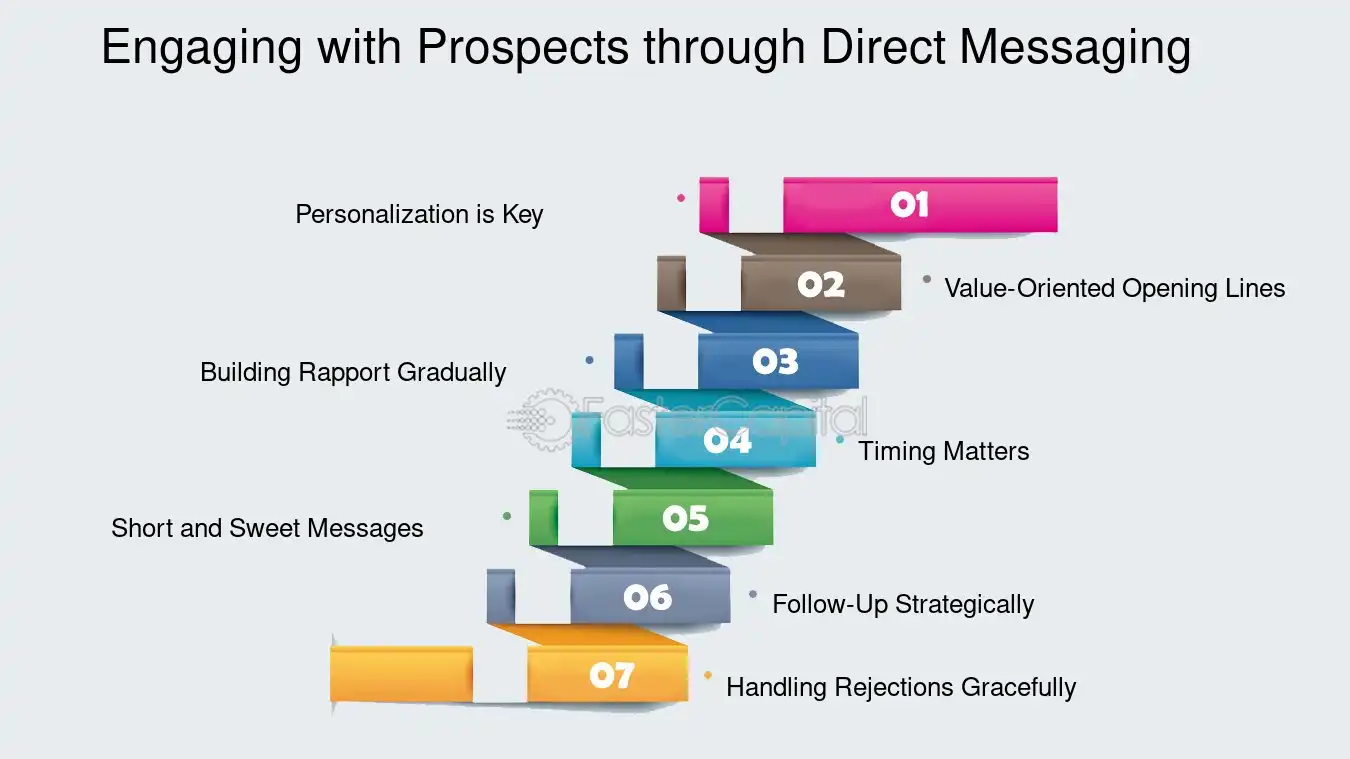 Engaging with Prospects through Direct Messaging

Personalization is Key

01

02

Value-Oriented Opening Lines

Building Rapport Gradually

03

FasterCapital

04

Timing Matters

Short and Sweet Messages

05

06

Follow-Up Strategically

07

Handling Rejections Gracefully